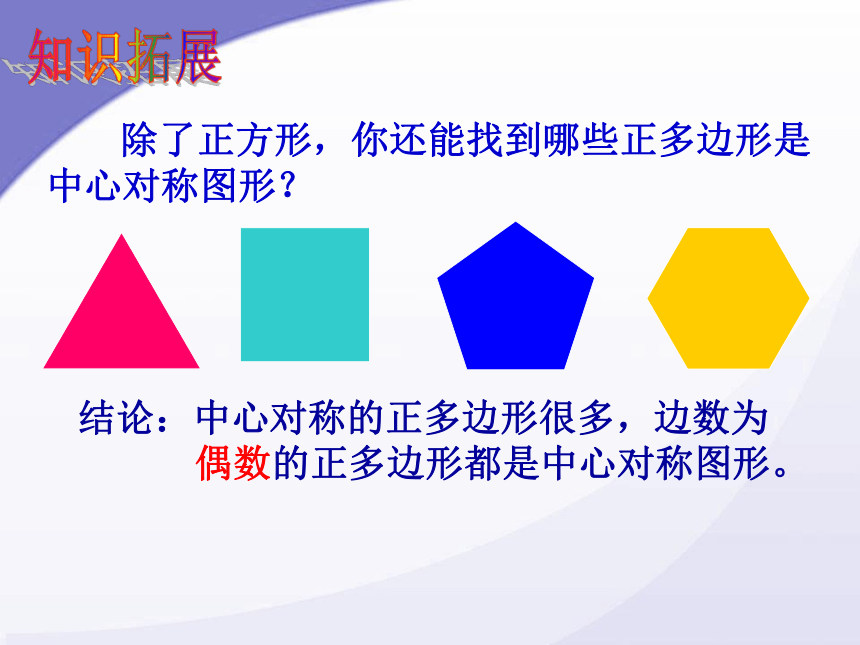 知识拓展

除了正方形，你还能找到哪些正多边形是中心对称图形？

结论：中心对称的正多边形很多，边数为偶数的正多边形都是中心对称图形。